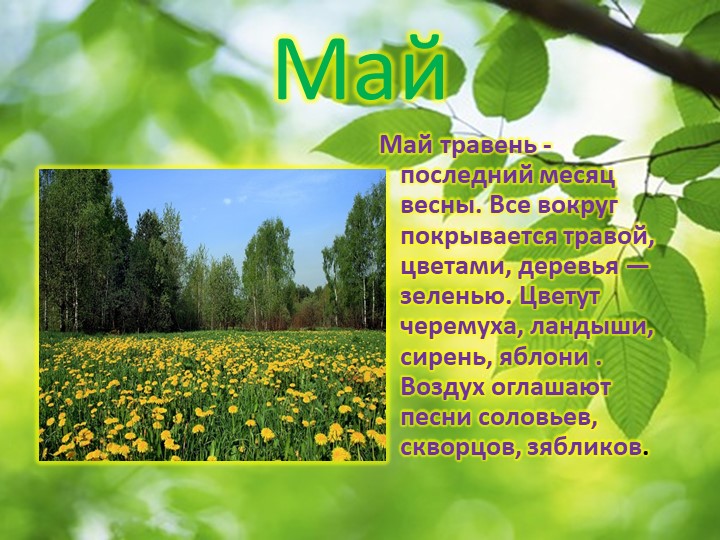 Май

Май травень - последний месяц весны. Все вокруг покрывается травой, цветами, деревья — зеленью. Цветут черемуха, ландыши, сирень, яблони . Воздух оглашают песни соловьев, скворцов, зябликов.